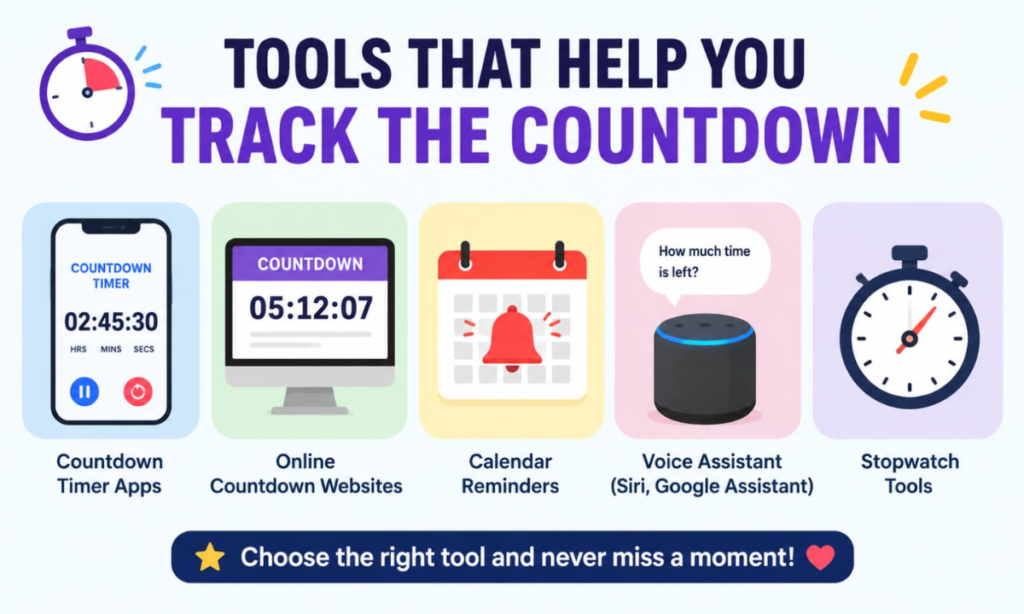 TOOLS THAT HELP YOU
TRACK THE COUNTDOWN

COUNTDOWN TIMER
02:45:30
HRS MINS SECS

Countdown Timer Apps

COUNTDOWN
05:12:07

Online Countdown Websites

Calendar Reminders

How much time is left?

Voice Assistant (Siri, Google Assistant)

Stopwatch Tools

Choose the right tool and never miss a moment!